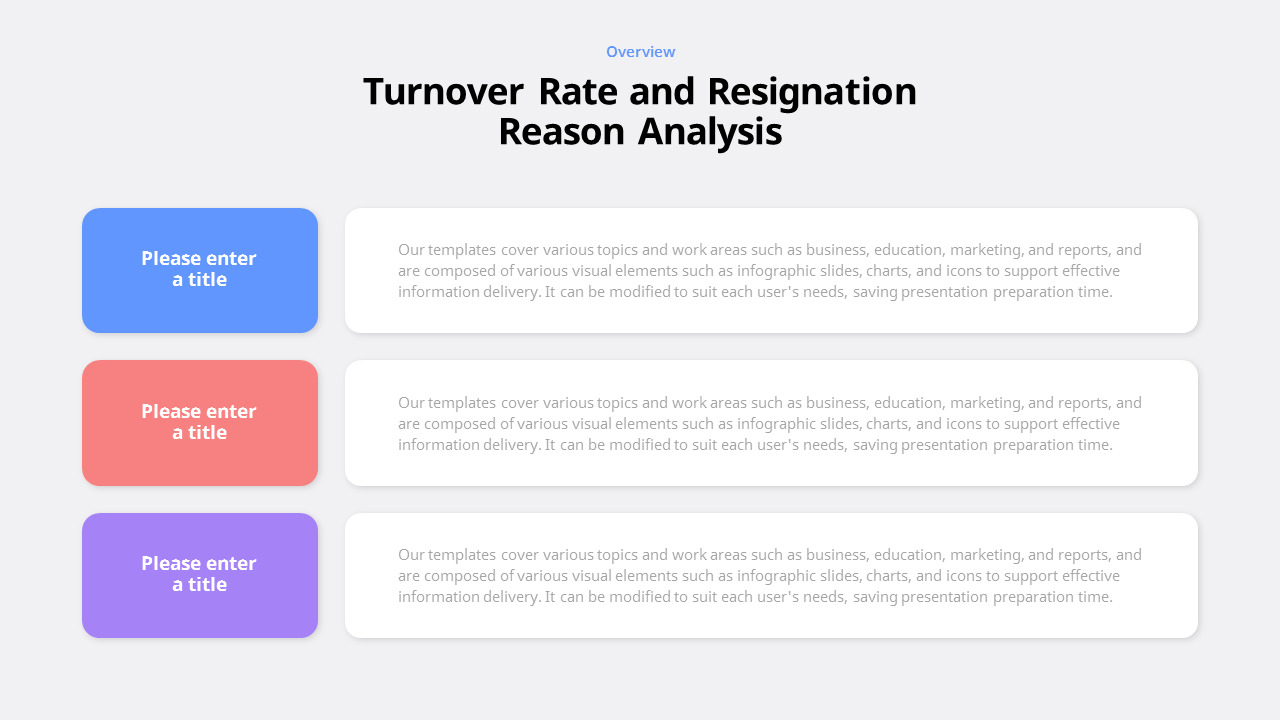 Overview

Turnover Rate and Resignation Reason Analysis

Please enter a title

Our templates cover various topics and work areas such as business, education, marketing, and reports, and are composed of various visual elements such as infographic slides, charts, and icons to support effective information delivery. It can be modified to suit each user's needs, saving presentation preparation time.

Please enter a title

Our templates cover various topics and work areas such as business, education, marketing, and reports, and are composed of various visual elements such as infographic slides, charts, and icons to support effective information delivery. It can be modified to suit each user's needs, saving presentation preparation time.

Please enter a title

Our templates cover various topics and work areas such as business, education, marketing, and reports, and are composed of various visual elements such as infographic slides, charts, and icons to support effective information delivery. It can be modified to suit each user's needs, saving presentation preparation time.